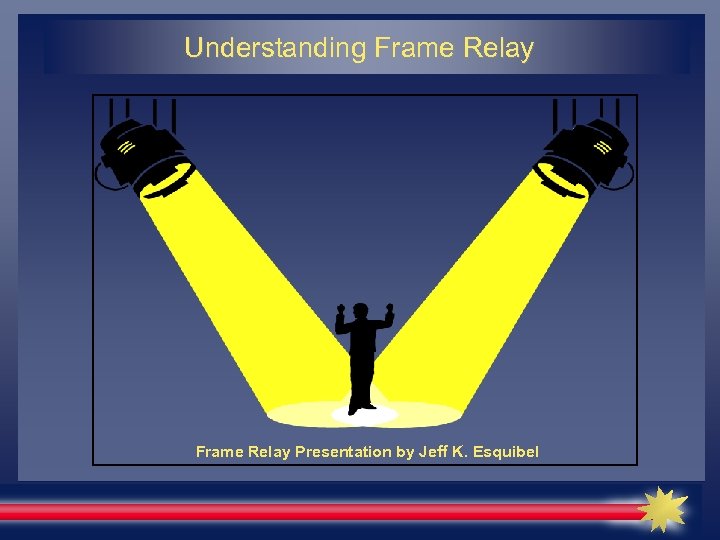 Understanding Frame Relay

Frame Relay Presentation by Jeff K. Esquibel